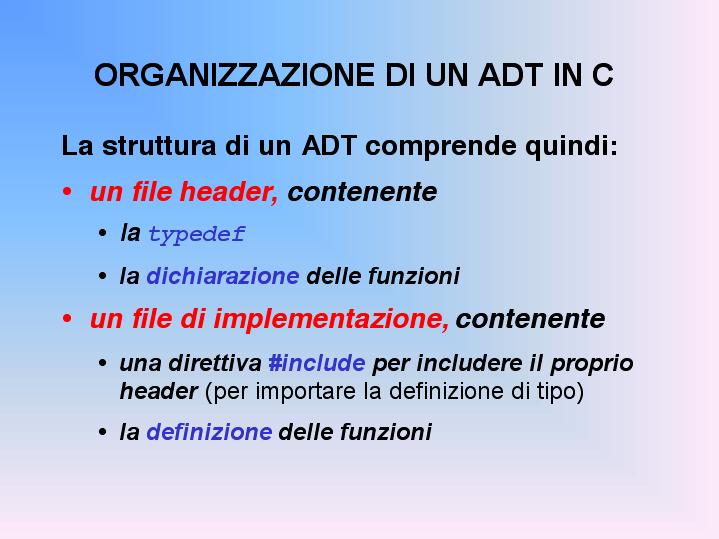 ORGANIZZAZIONE DI UN ADT IN C

La struttura di un ADT comprende quindi:

• un file header, contenente
 • la typedef
 • la dichiarazione delle funzioni

• un file di implementazione, contenente
 • una direttiva #include per includere il proprio header (per importare la definizione di tipo)
 • la definizione delle funzioni